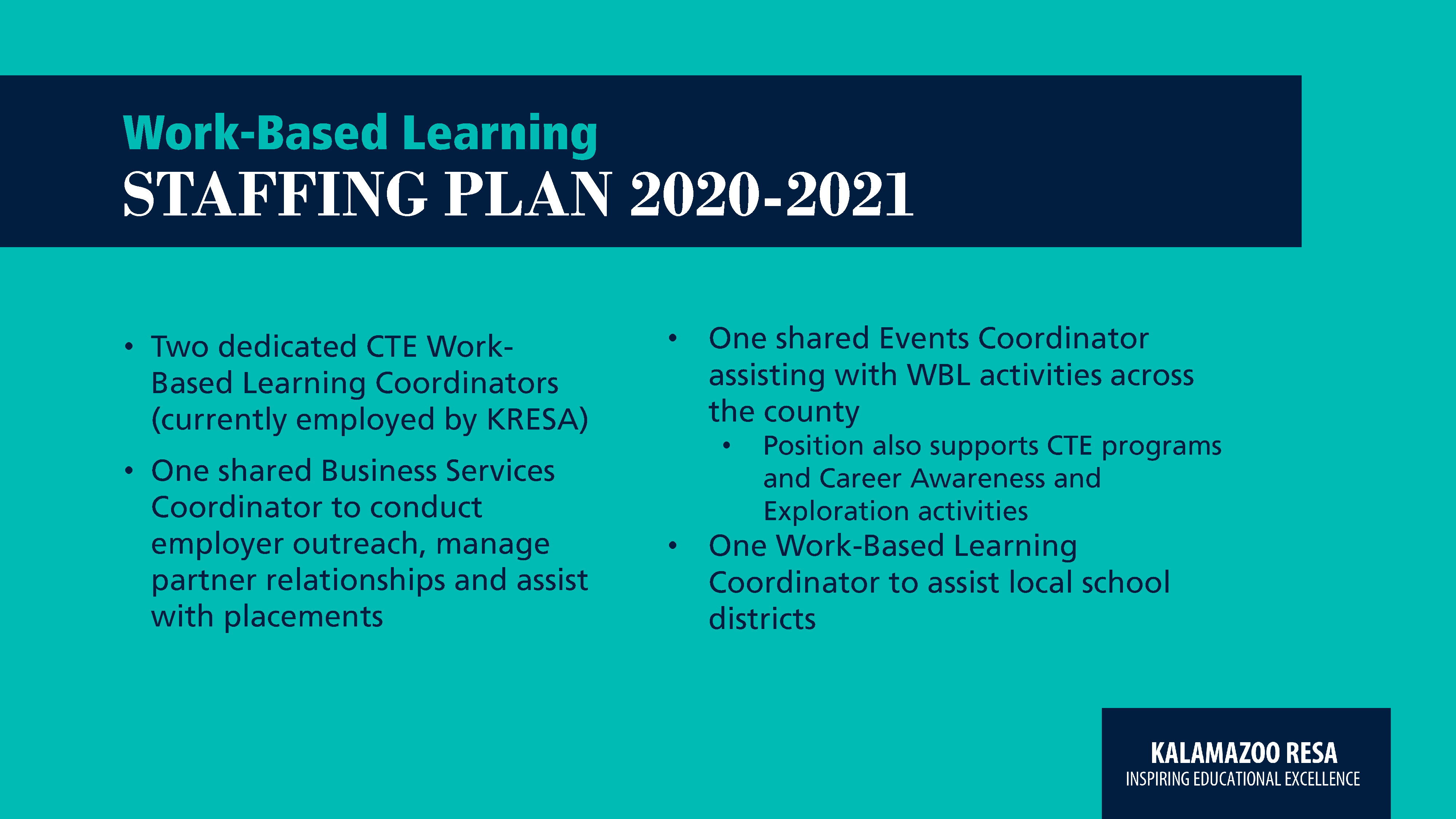 Work-Based Learning
STAFFING PLAN 2020-2021

• Two dedicated CTE Work-Based Learning Coordinators (currently employed by KRESA)

• One shared Business Services Coordinator to conduct employer outreach, manage partner relationships and assist with placements

• One shared Events Coordinator assisting with WBL activities across the county
  • Position also supports CTE programs and Career Awareness and Exploration activities

• One Work-Based Learning Coordinator to assist local school districts

KALAMAZOO RESA
INSPIRING EDUCATIONAL EXCELLENCE